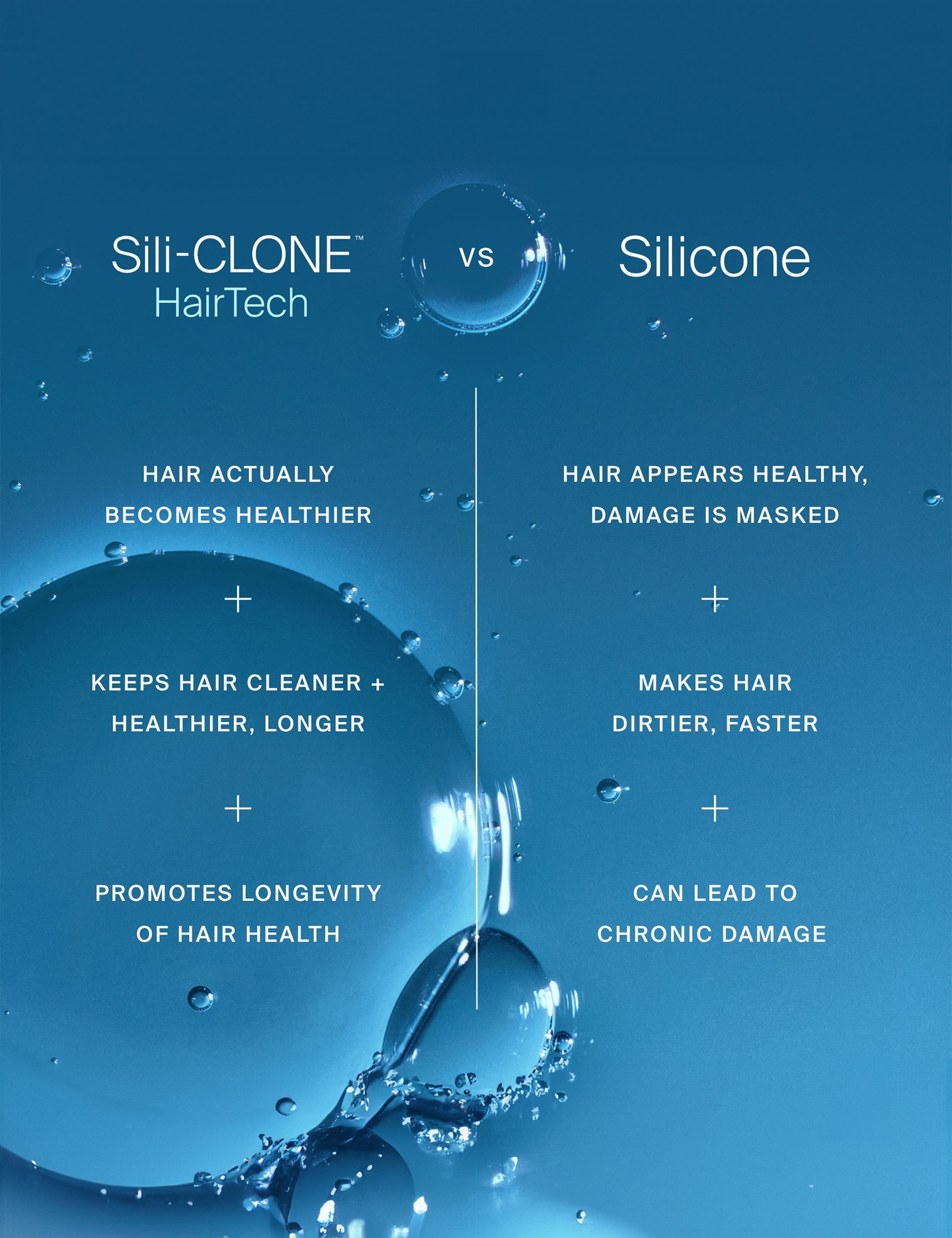 Sili-CLONE™
HairTech

vs

Silicone

HAIR ACTUALLY BECOMES HEALTHIER

+

KEEPS HAIR CLEANER + HEALTHIER, LONGER

+

PROMOTES LONGEVITY OF HAIR HEALTH

HAIR APPEARS HEALTHY, DAMAGE IS MASKED

+

MAKES HAIR DIRTIER, FASTER

+

CAN LEAD TO CHRONIC DAMAGE